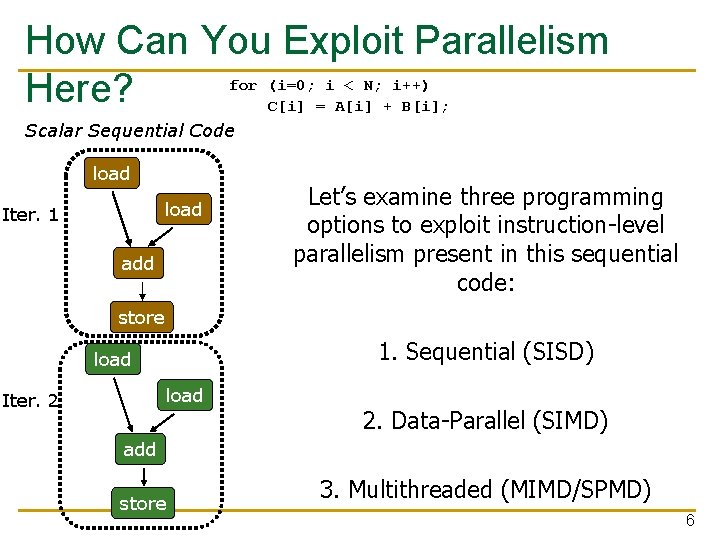 How Can You Exploit Parallelism Here?

for (i=0; i < N; i++)
    C[i] = A[i] + B[i];

Scalar Sequential Code

Iter. 1

load

load

add

store

Iter. 2

load

load

add

store

Let's examine three programming options to exploit instruction-level parallelism present in this sequential code:

1. Sequential (SISD)

2. Data-Parallel (SIMD)

3. Multithreaded (MIMD/SPMD)

6